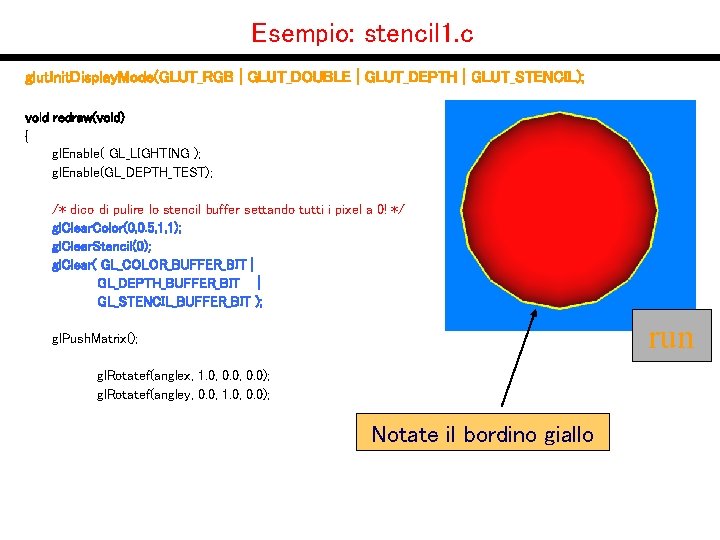 Esempio: stencil1.c

glutInitDisplayMode(GLUT_RGB | GLUT_DOUBLE | GLUT_DEPTH | GLUT_STENCIL);

void redraw(void)
{
glEnable( GL_LIGHTING );
glEnable(GL_DEPTH_TEST);

/* dico di pulire lo stencil buffer settando tutti i pixel a 0! */
glClearColor(0,0.5,1,1);
glClearStencil(0);
glClear( GL_COLOR_BUFFER_BIT |
GL_DEPTH_BUFFER_BIT |
GL_STENCIL_BUFFER_BIT );

glPushMatrix();

glRotatef(anglex, 1.0, 0.0, 0.0);
glRotatef(angley, 0.0, 1.0, 0.0);

run

Notate il bordino giallo